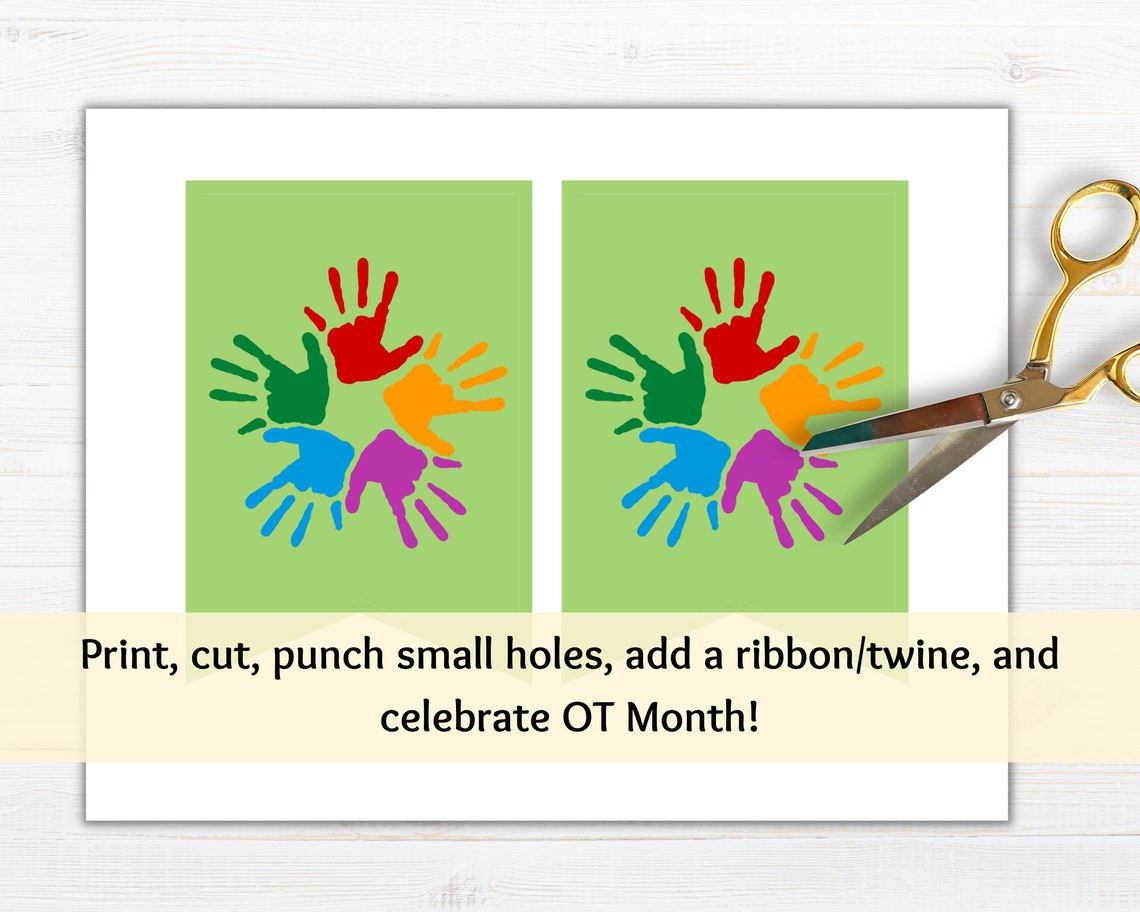 Print, cut, punch small holes, add a ribbon/twine, and celebrate OT Month!